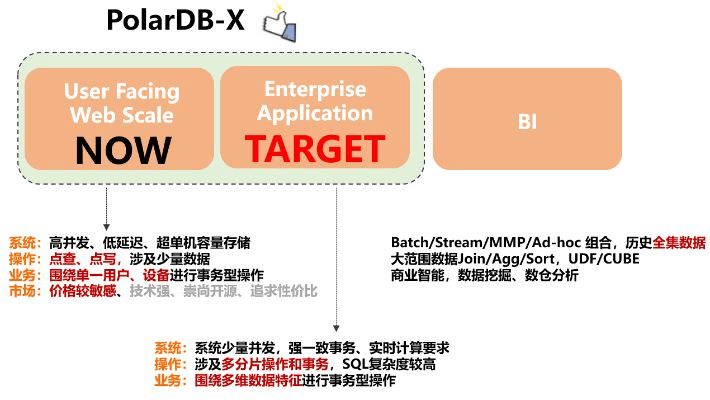 PolarDB-X

User Facing Web Scale
NOW

Enterprise Application
TARGET

BI

系统：高并发、低延迟、超单机容量存储
操作：点查、点写，涉及少量数据
业务：围绕单一用户、设备进行事务型操作
市场：价格较敏感、技术强、崇尚开源、追求性价比

Batch/Stream/MMP/Ad-hoc 组合，历史全集数据
大范围数据Join/Agg/Sort，UDF/CUBE
商业智能，数据挖掘、数仓分析

系统：系统少量并发，强一致事务、实时计算要求
操作：涉及多分片操作和事务，SQL复杂度较高
业务：围绕多维数据特征进行事务型操作